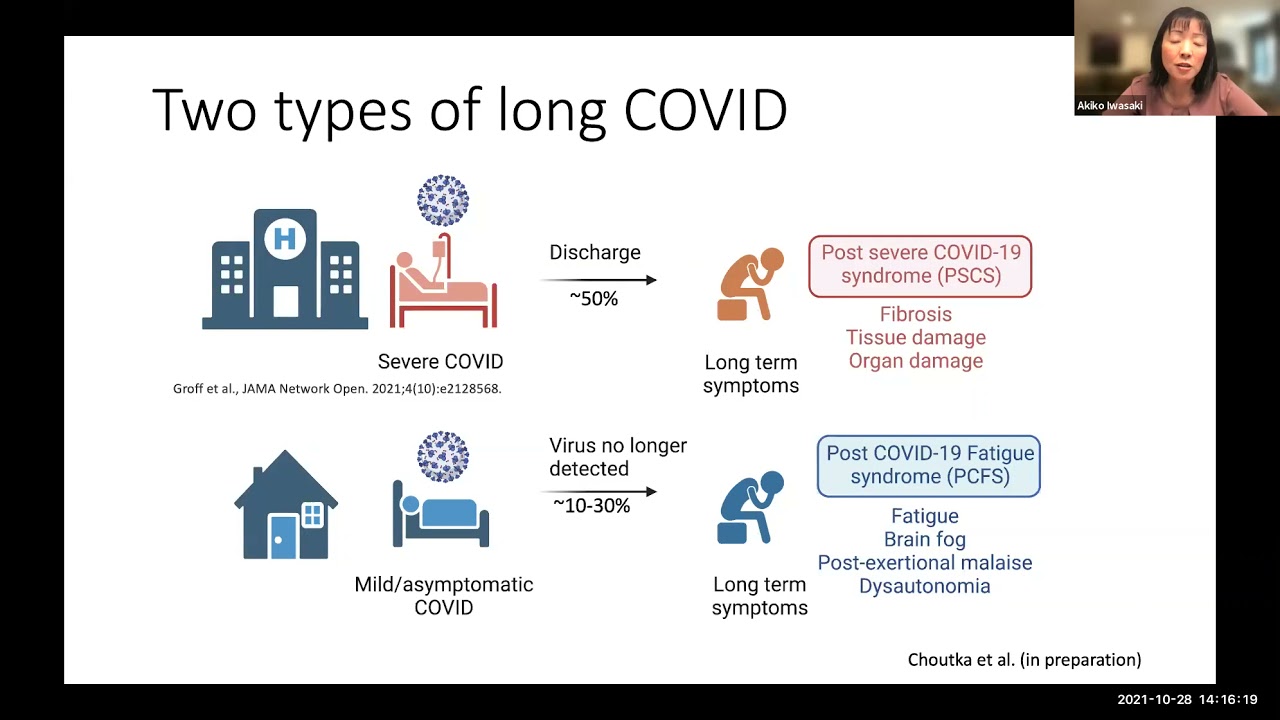 Akiko Iwasaki

Two types of long COVID

H

Severe COVID

Groff et al., JAMA Network Open. 2021;4(10):e2128568.

Discharge

~50%

Long term symptoms

Post severe COVID-19 syndrome (PSCS)

Fibrosis
Tissue damage
Organ damage

Mild/asymptomatic COVID

Virus no longer detected

~10-30%

Long term symptoms

Post COVID-19 Fatigue syndrome (PCFS)

Fatigue
Brain fog
Post-exertional malaise
Dysautonomia

Choutka et al. (in preparation)

2021-10-28 14:16:19